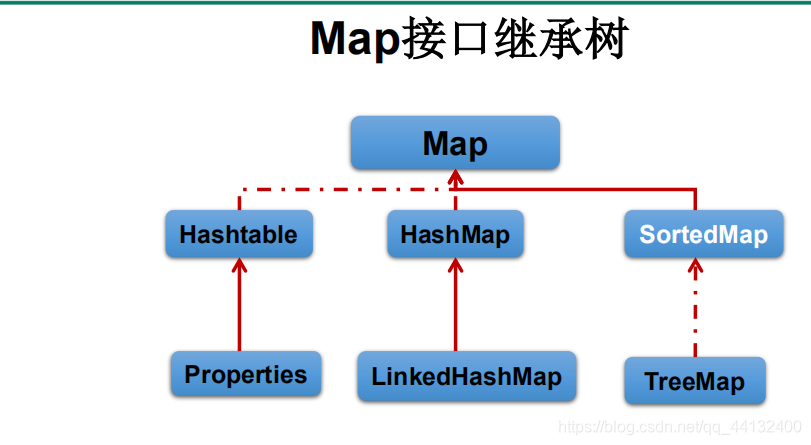 Map接口继承树

Map

Hashtable

HashMap

SortedMap

Properties

LinkedHashMap

TreeMap

https://blog.csdn.net/qq_44132400